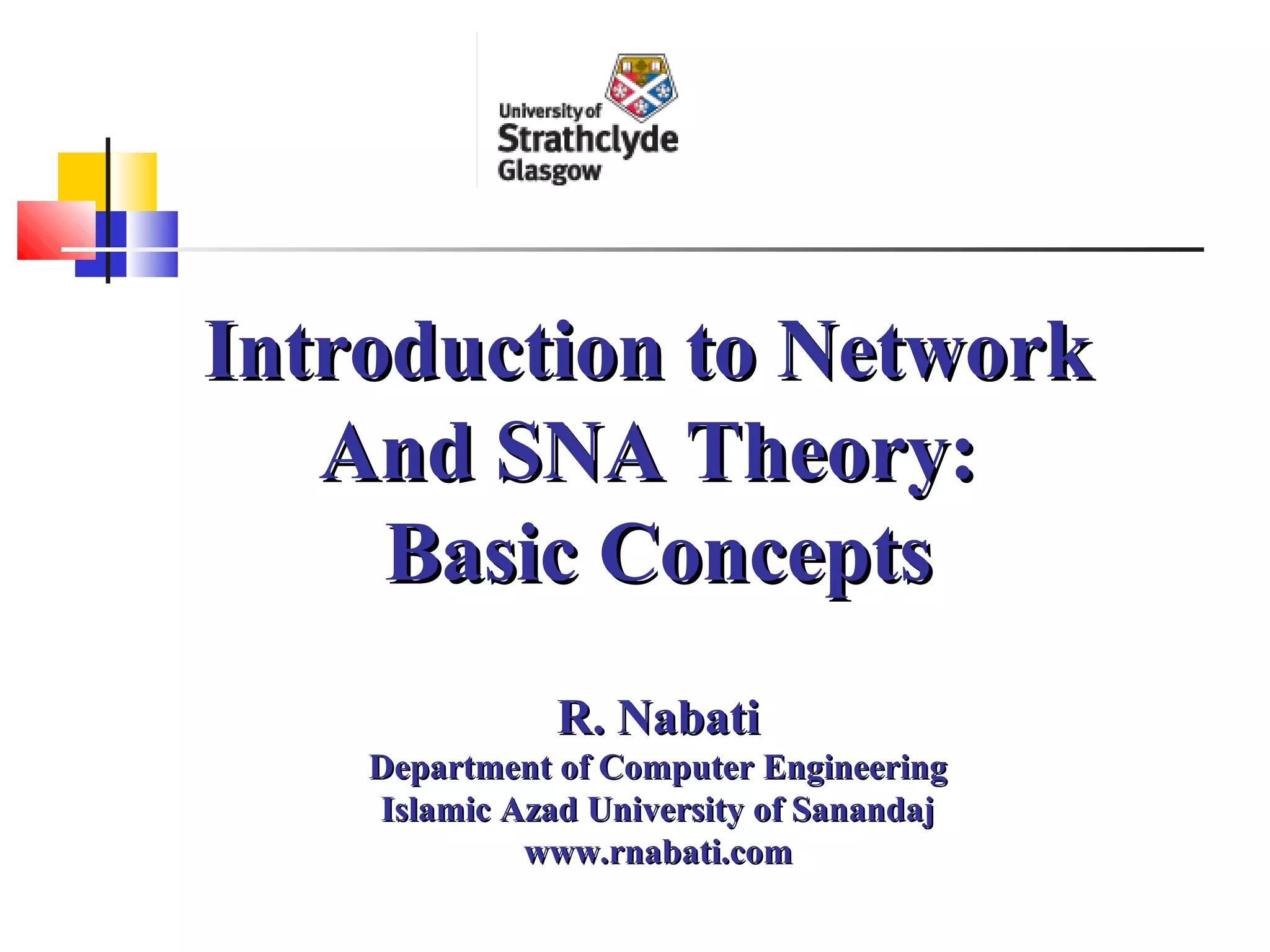 University of
Strathclyde
Glasgow

Introduction to Network And SNA Theory: Basic Concepts

R. Nabati
Department of Computer Engineering
Islamic Azad University of Sanandaj
www.rnabati.com